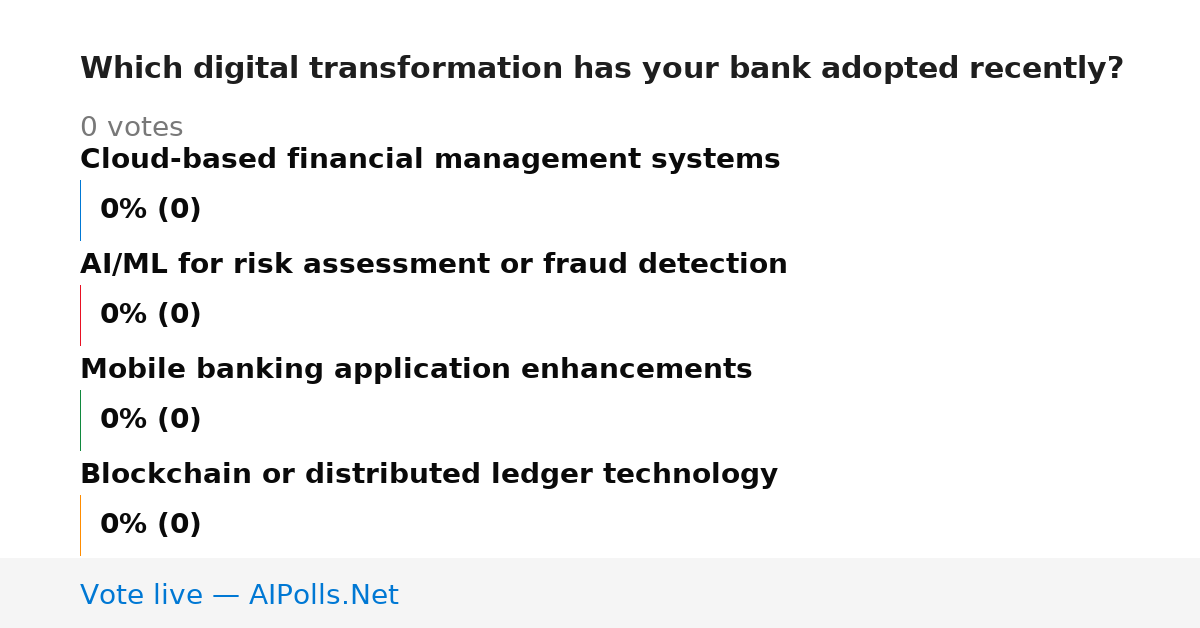 Which digital transformation has your bank adopted recently?

0 votes

Cloud-based financial management systems

0% (0)

AI/ML for risk assessment or fraud detection

0% (0)

Mobile banking application enhancements

0% (0)

Blockchain or distributed ledger technology

0% (0)

Vote live — AIPolls.Net